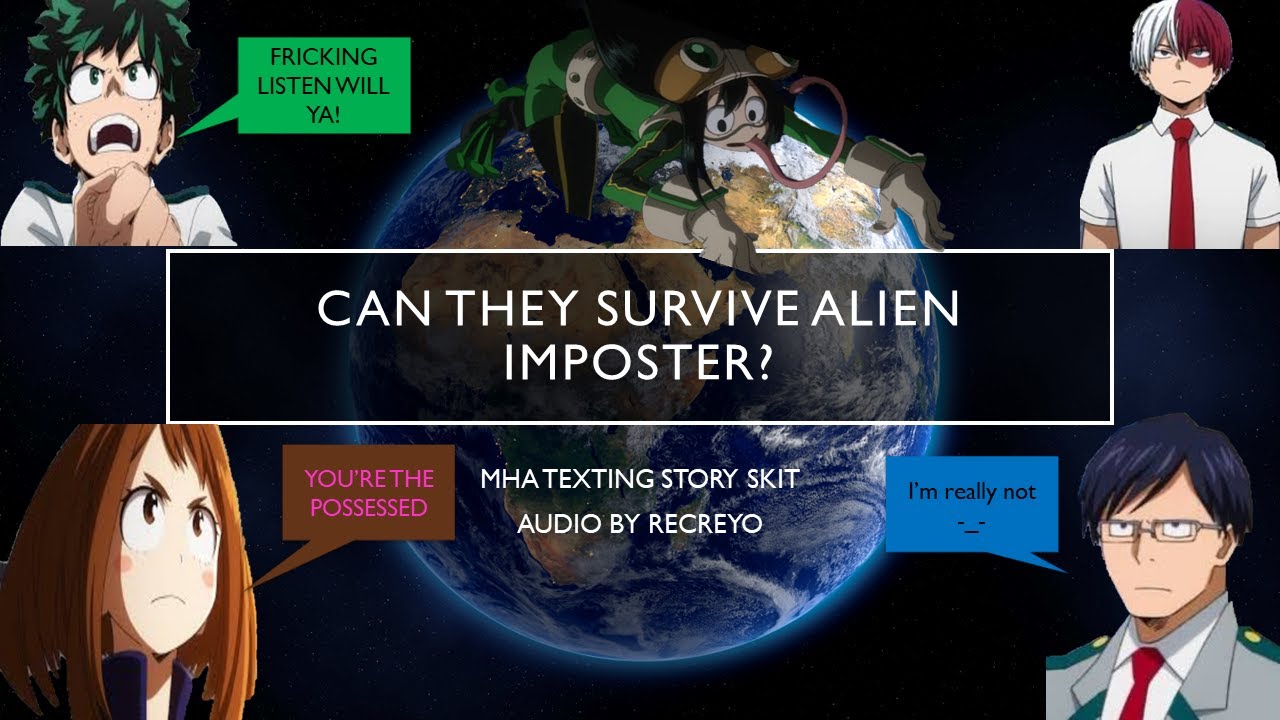 FRICKING LISTEN WILL YA!

CAN THEY SURVIVE ALIEN IMPOSTER?

YOU'RE THE POSSESSED

MHA TEXTING STORY SKIT
AUDIO BY RECREYO

I'm really not -_-